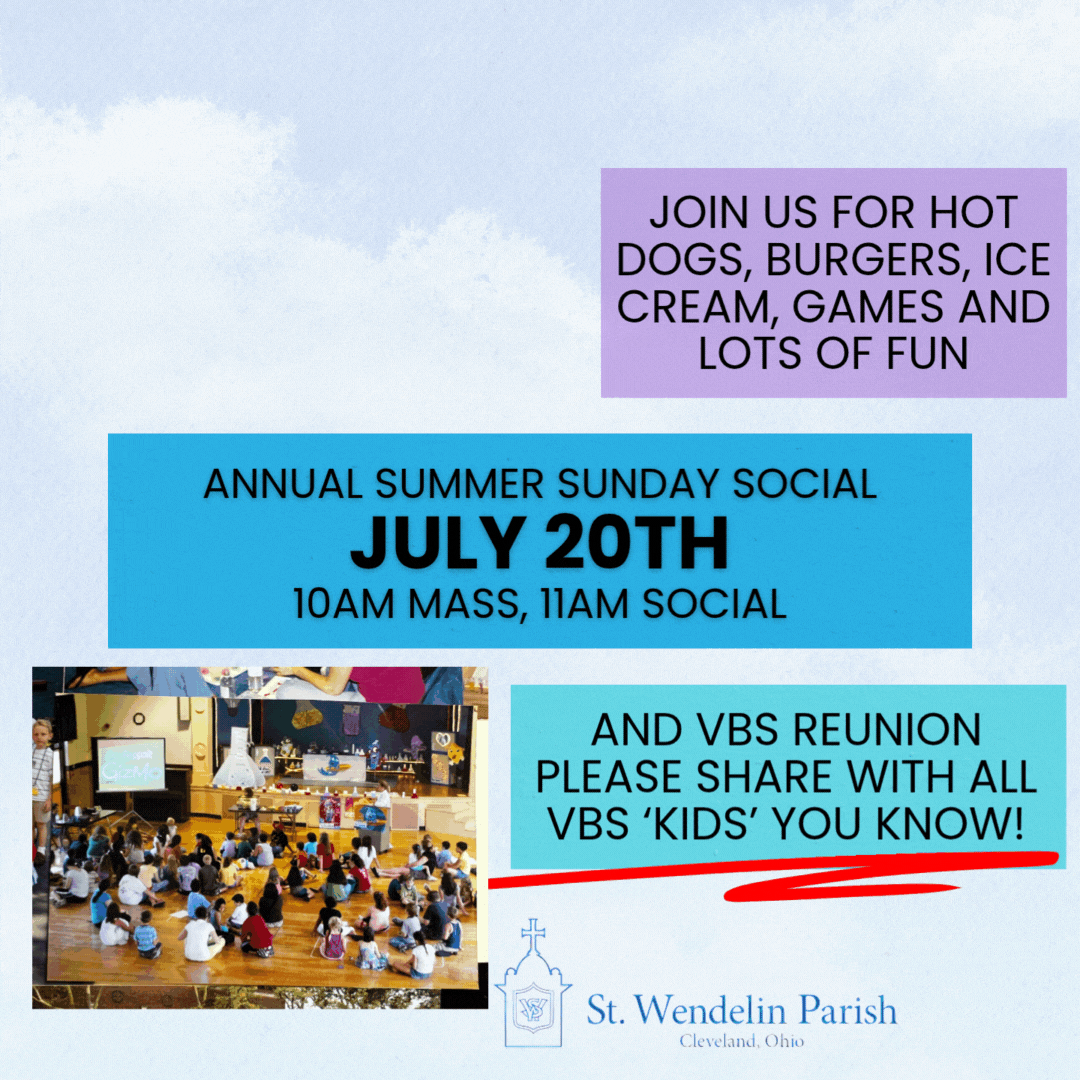 JOIN US FOR HOT DOGS, BURGERS, ICE CREAM, GAMES AND LOTS OF FUN

ANNUAL SUMMER SUNDAY SOCIAL
JULY 20TH
10AM MASS, 11AM SOCIAL

AND VBS REUNION
PLEASE SHARE WITH ALL VBS 'KIDS' YOU KNOW!

St. Wendelin Parish
Cleveland, Ohio